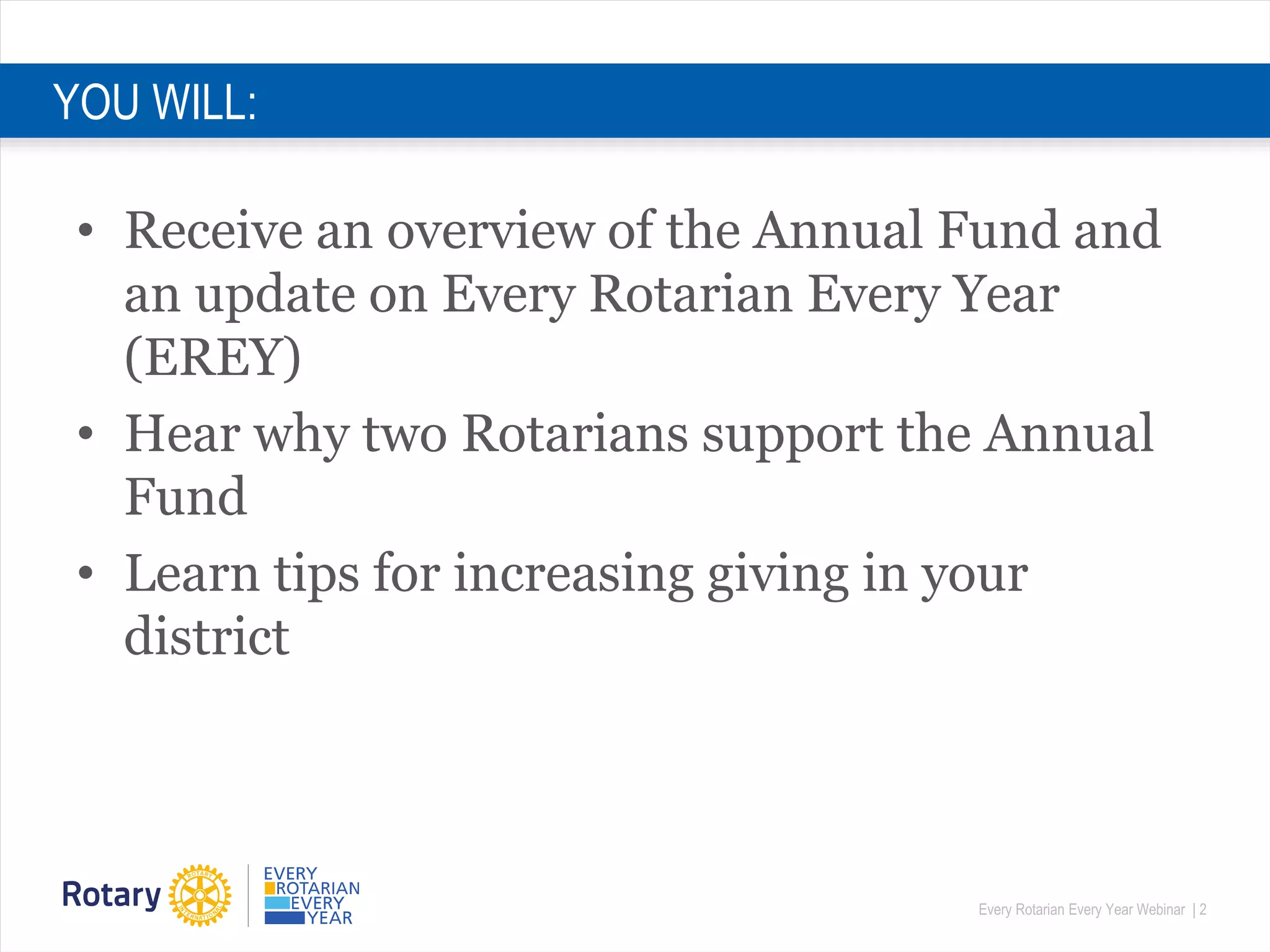 YOU WILL:

• Receive an overview of the Annual Fund and an update on Every Rotarian Every Year (EREY)

• Hear why two Rotarians support the Annual Fund

• Learn tips for increasing giving in your district

Rotary ROTARY INTERNATIONAL

EVERY ROTARIAN EVERY YEAR

Every Rotarian Every Year Webinar | 2